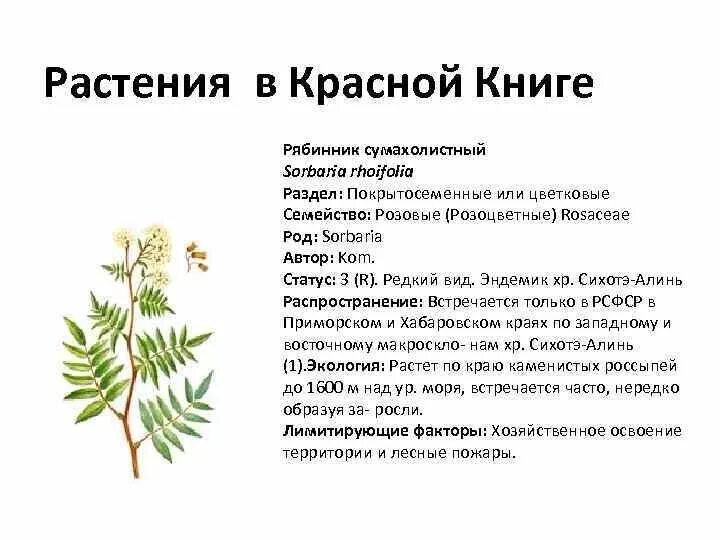 Растения в Красной Книге

Рябинник сумахолистный
Sorbaria rhoifolia
Раздел: Покрытосеменные или цветковые
Семейство: Розовые (Розоцветные) Rosaceae
Род: Sorbaria
Автор: Kom.
Статус: 3 (R). Редкий вид. Эндемик хр. Сихотэ-Алинь
Распространение: Встречается только в РСФСР в Приморском и Хабаровском краях по западному и восточному макроскло- нам хр. Сихотэ-Алинь (1).Экология: Растет по краю каменистых россыпей до 1600 м над ур. моря, встречается часто, нередко образуя за- росли.
Лимитирующие факторы: Хозяйственное освоение территории и лесные пожары.